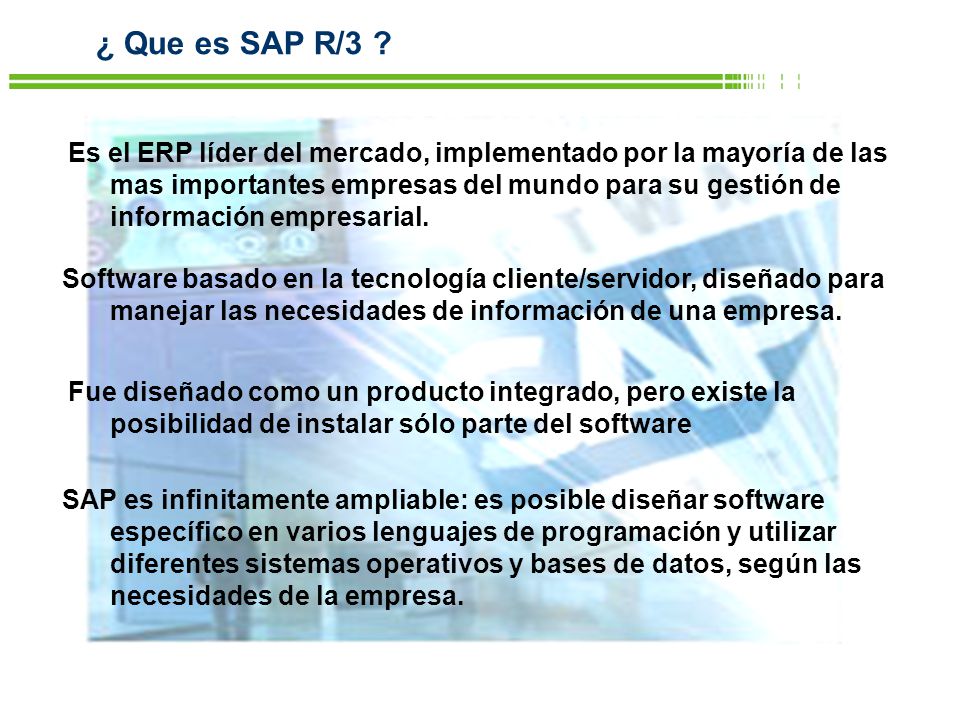 ¿ Que es SAP R/3 ?

Es el ERP líder del mercado, implementado por la mayoría de las mas importantes empresas del mundo para su gestión de información empresarial.

Software basado en la tecnología cliente/servidor, diseñado para manejar las necesidades de información de una empresa.

Fue diseñado como un producto integrado, pero existe la posibilidad de instalar sólo parte del software

SAP es infinitamente ampliable: es posible diseñar software específico en varios lenguajes de programación y utilizar diferentes sistemas operativos y bases de datos, según las necesidades de la empresa.